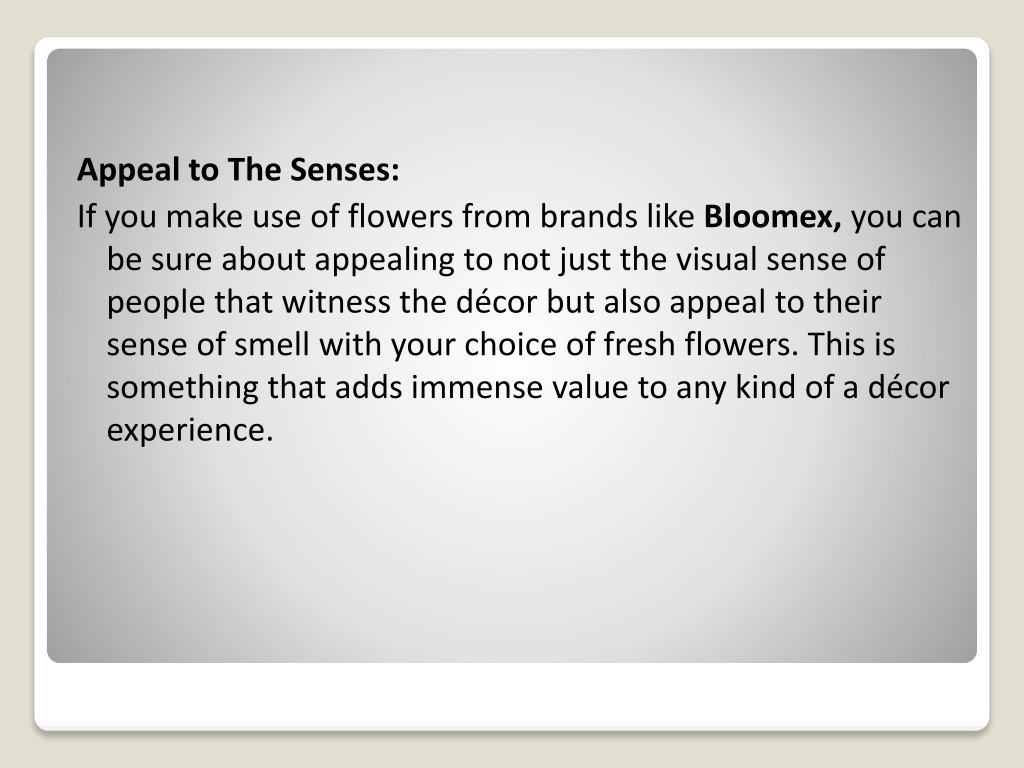 Appeal to The Senses:

If you make use of flowers from brands like Bloomex, you can be sure about appealing to not just the visual sense of people that witness the décor but also appeal to their sense of smell with your choice of fresh flowers. This is something that adds immense value to any kind of a décor experience.